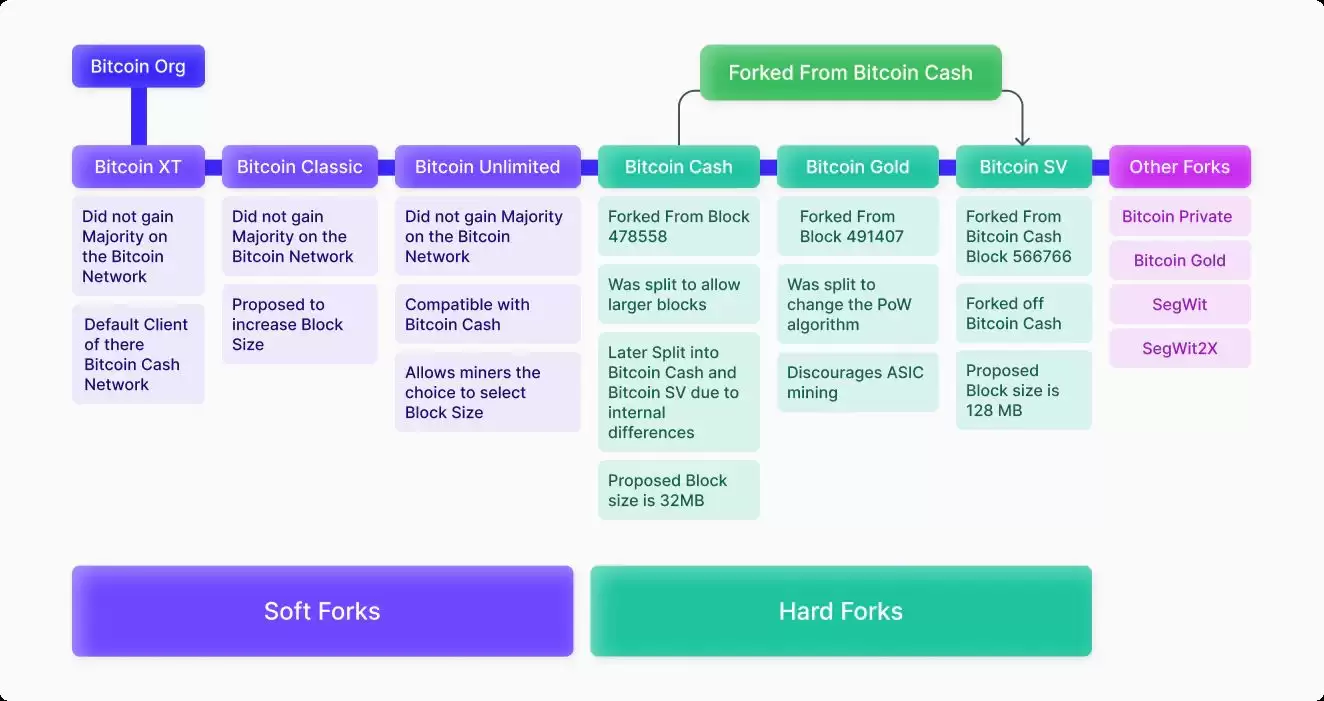 Bitcoin Org

Forked From Bitcoin Cash

Bitcoin XT

Did not gain Majority on the Bitcoin Network

Default Client of there Bitcoin Cash Network

Bitcoin Classic

Did not gain Majority on the Bitcoin Network

Proposed to increase Block Size

Bitcoin Unlimited

Did not gain Majority on the Bitcoin Network

Compatible with Bitcoin Cash

Allows miners the choice to select Block Size

Bitcoin Cash

Forked From Block 478558

Was split to allow larger blocks

Later Split into Bitcoin Cash and Bitcoin SV due to internal differences

Proposed Block size is 32MB

Bitcoin Gold

Forked From Block 491407

Was split to change the PoW algorithm

Discourages ASIC mining

Bitcoin SV

Forked From Bitcoin Cash Block 566766

Forked off Bitcoin Cash

Proposed Block size is 128 MB

Other Forks

Bitcoin Private

Bitcoin Gold

SegWit

SegWit2X

Soft Forks

Hard Forks